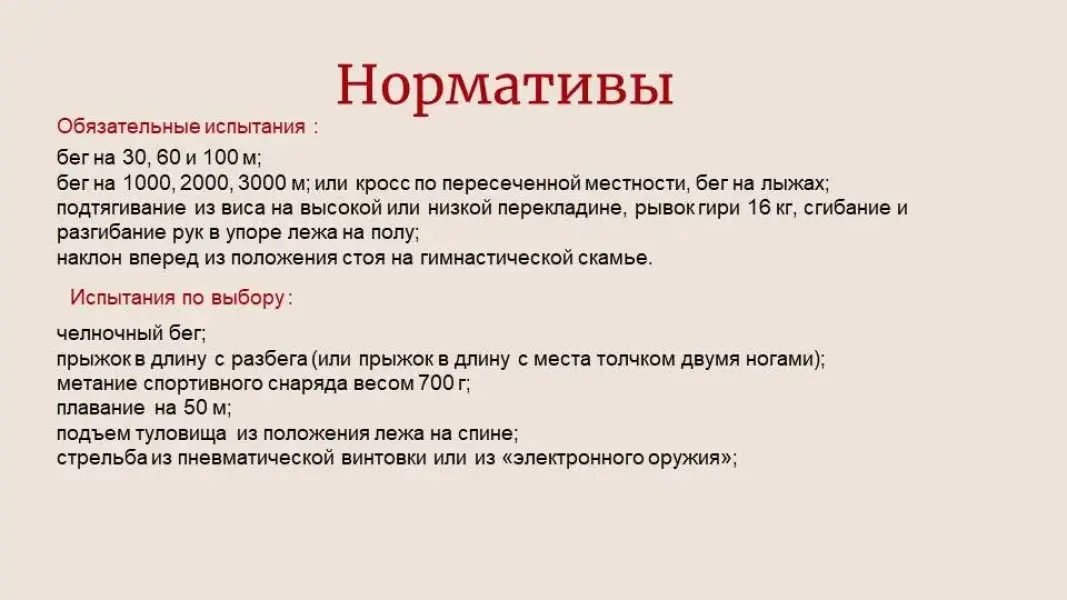 Нормативы

Обязательные испытания :

бег на 30, 60 и 100 м;
бег на 1000, 2000, 3000 м; или кросс по пересеченной местности, бег на лыжах;
подтягивание из виса на высокой или низкой перекладине, рывок гири 16 кг, сгибание и разгибание рук в упоре лежа на полу;
наклон вперед из положения стоя на гимнастической скамье.

Испытания по выбору :

челночный бег;
прыжок в длину с разбега (или прыжок в длину с места толчком двумя ногами);
метание спортивного снаряда весом 700 г;
плавание на 50 м;
подъем туловища из положения лежа на спине;
стрельба из пневматической винтовки или из «электронного оружия»;